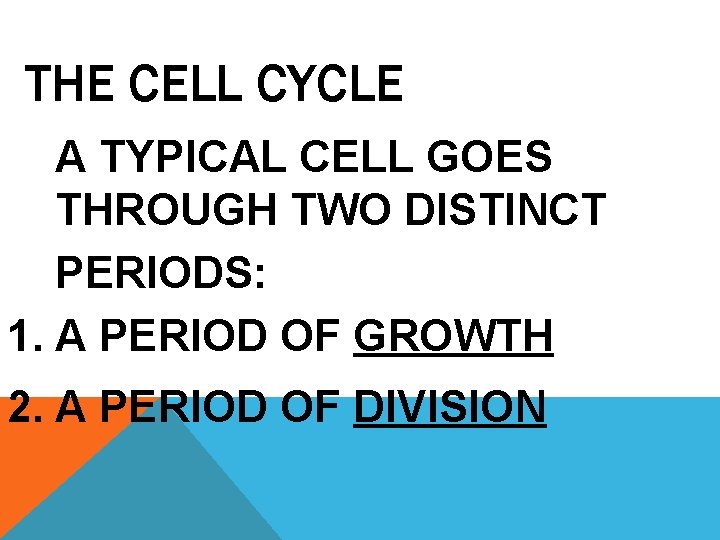 THE CELL CYCLE

A TYPICAL CELL GOES THROUGH TWO DISTINCT PERIODS:

1. A PERIOD OF GROWTH

2. A PERIOD OF DIVISION